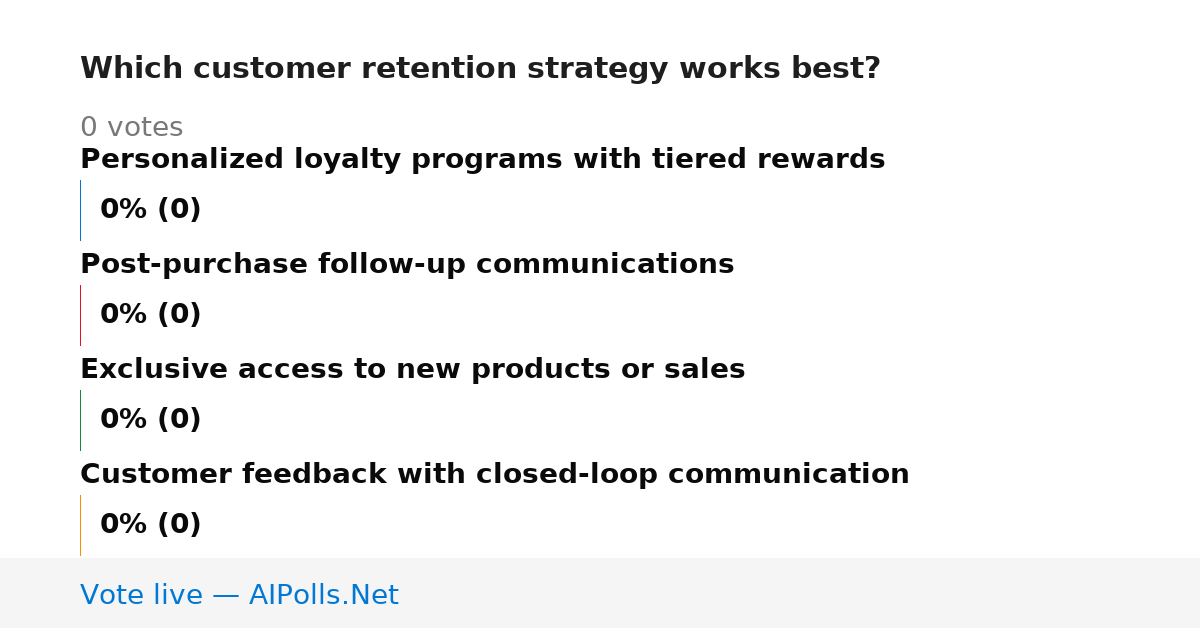 Which customer retention strategy works best?

0 votes

Personalized loyalty programs with tiered rewards

0% (0)

Post-purchase follow-up communications

0% (0)

Exclusive access to new products or sales

0% (0)

Customer feedback with closed-loop communication

0% (0)

Vote live — AIPolls.Net